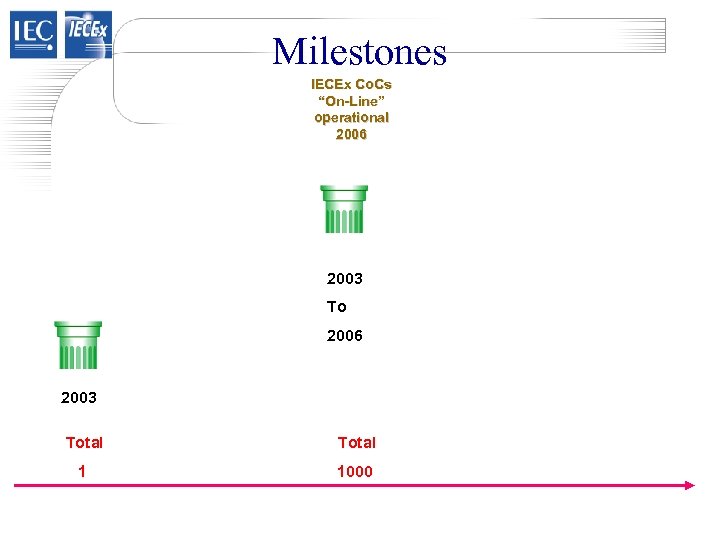 IEC IECEx

Milestones

IECEx CoCs "On-Line" operational 2006

2003
To
2006

2003

Total
1

Total
1000